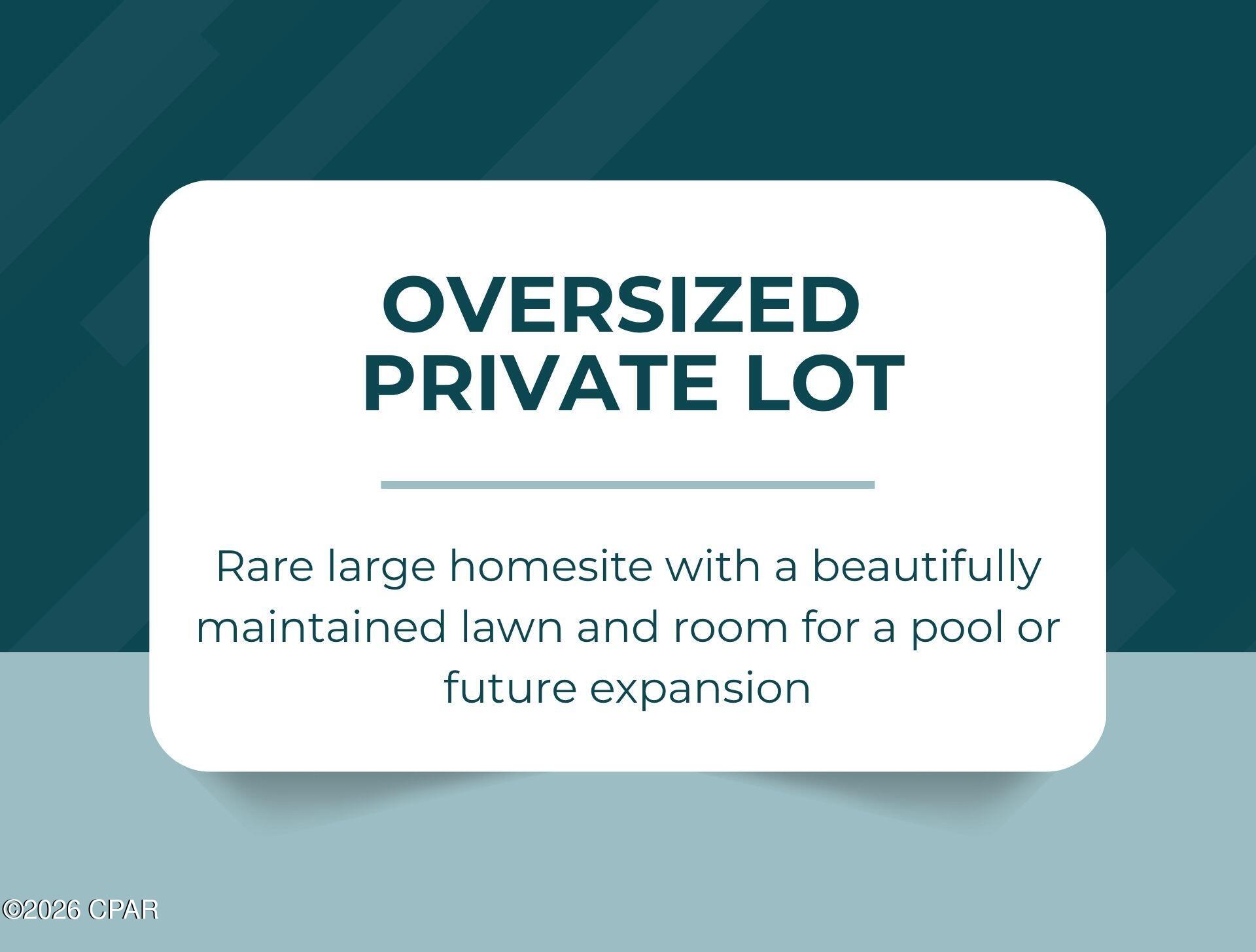 OVERSIZED PRIVATE LOT

Rare large homesite with a beautifully maintained lawn and room for a pool or future expansion

©2026 CPAR